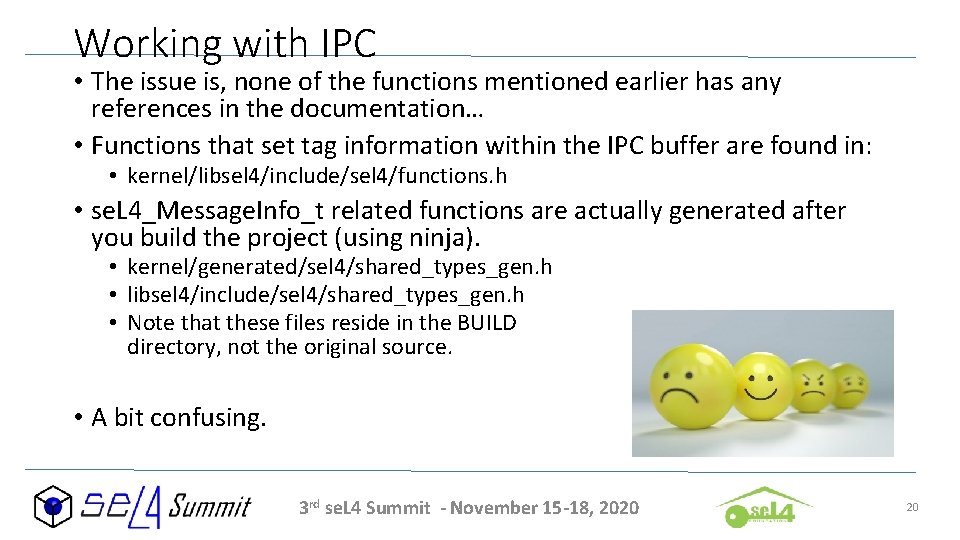 Working with IPC

• The issue is, none of the functions mentioned earlier has any references in the documentation…

• Functions that set tag information within the IPC buffer are found in:
  • kernel/libsel4/include/sel4/functions.h

• seL4_MessageInfo_t related functions are actually generated after you build the project (using ninja).
  • kernel/generated/sel4/shared_types_gen.h
  • libsel4/include/sel4/shared_types_gen.h
  • Note that these files reside in the BUILD directory, not the original source.

• A bit confusing.

seL4 Summit

3rd seL4 Summit - November 15-18, 2020

seL4

20